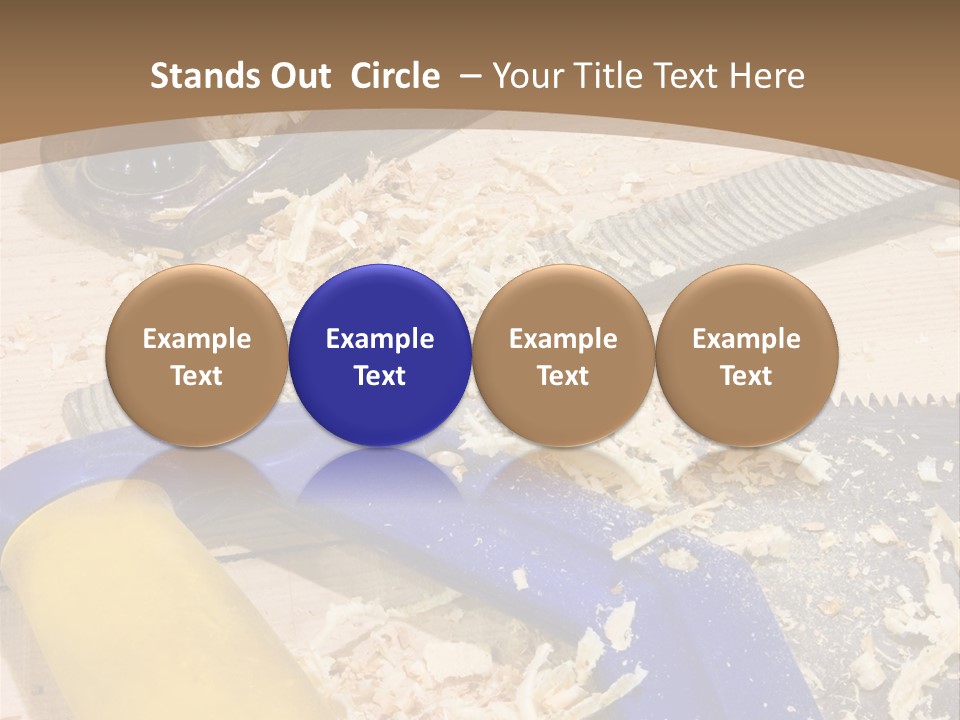 Stands Out Circle – Your Title Text Here

Example Text

Example Text

Example Text

Example Text